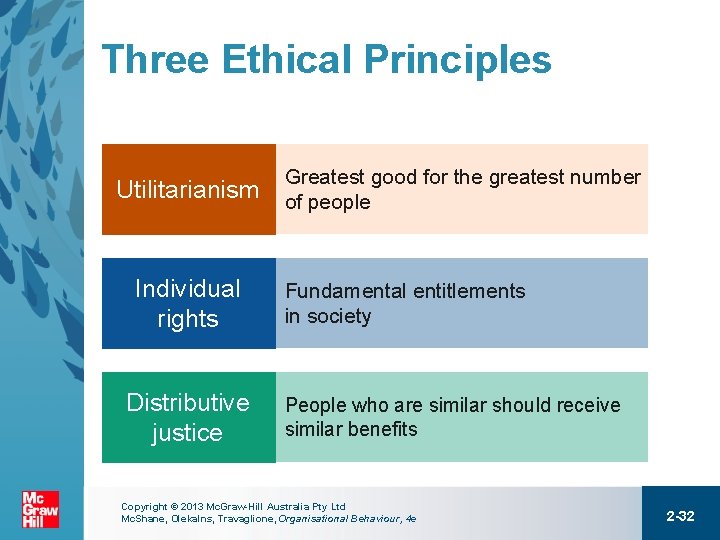 Three Ethical Principles

Utilitarianism

Greatest good for the greatest number of people

Individual rights

Fundamental entitlements in society

Distributive justice

People who are similar should receive similar benefits

Mc Graw Hill

Copyright © 2013 McGraw-Hill Australia Pty Ltd
McShane, Olekalns, Travaglione, Organisational Behaviour, 4e

2-32